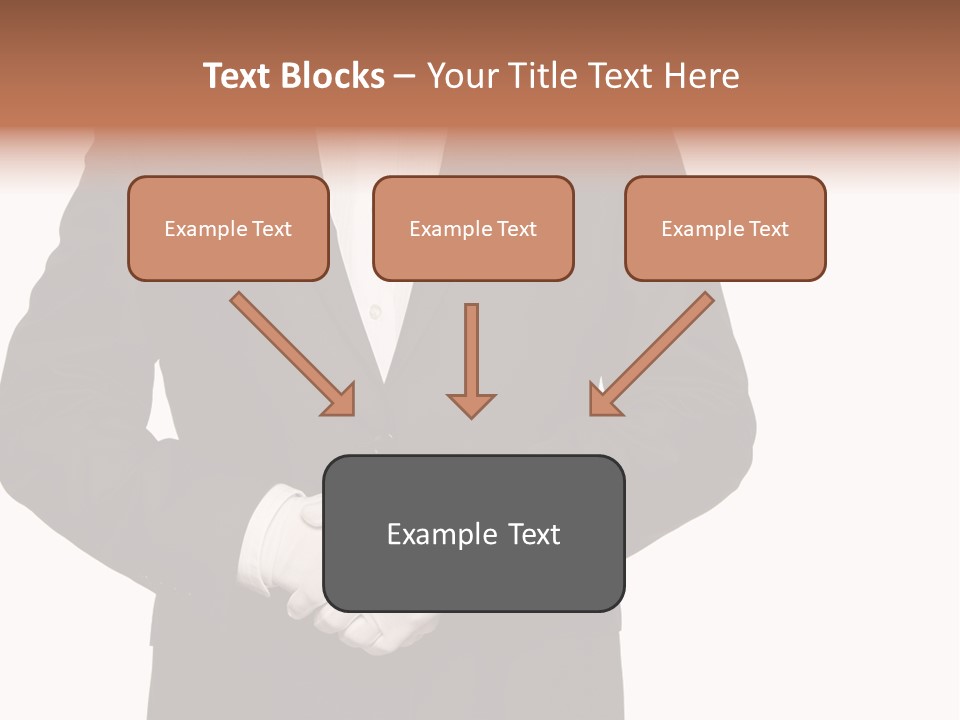 Text Blocks – Your Title Text Here

Example Text

Example Text

Example Text

Example Text